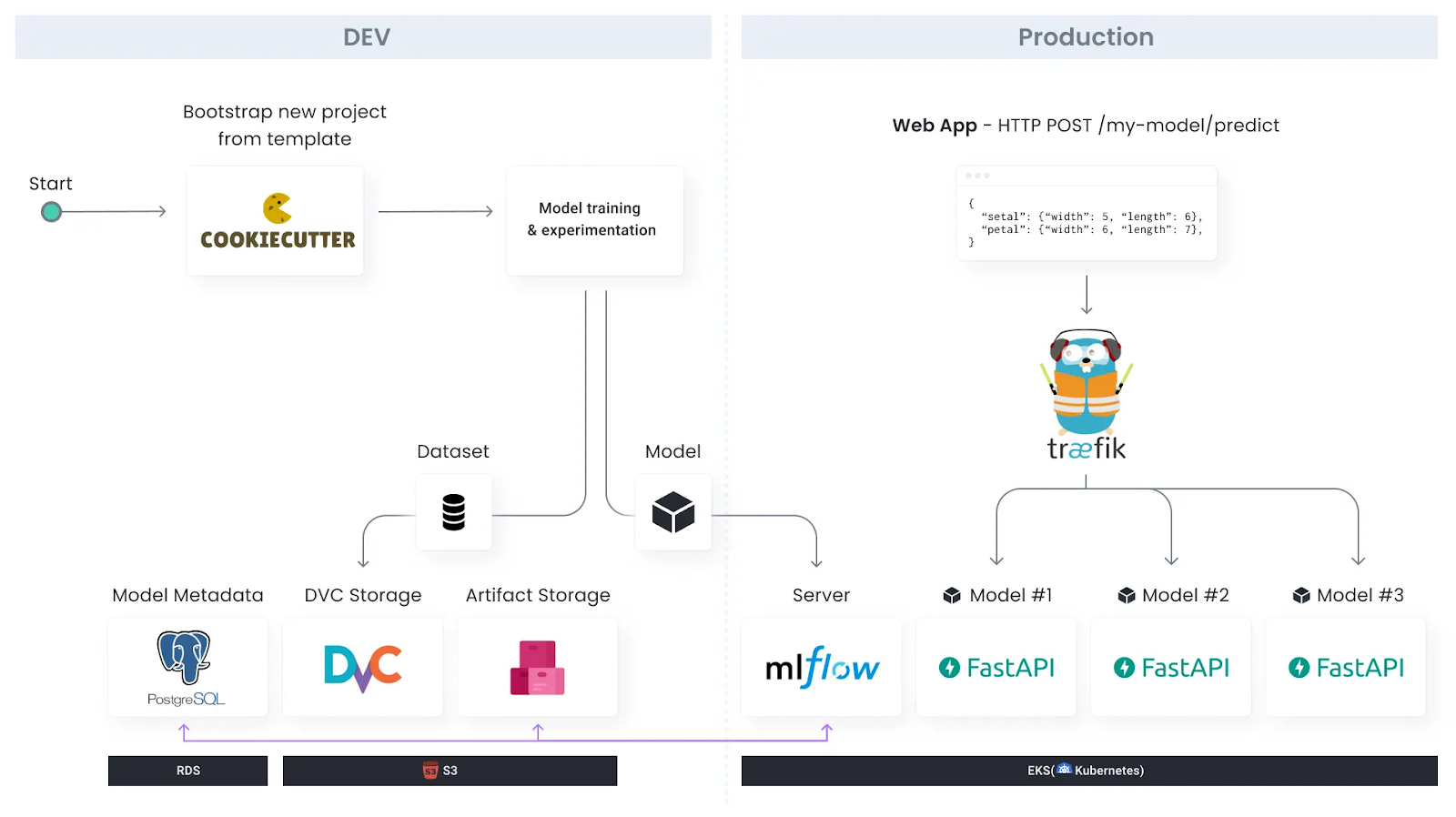 DEV

Production

Bootstrap new project from template

Start

COOKIECUTTER

Model training & experimentation

Web App - HTTP POST /my-model/predict

{
"setal": {"width": 5, "length": 6},
"petal": {"width": 6, "length": 7},
}

træfik

Dataset

Model

Model Metadata

DVC Storage

Artifact Storage

Server

Model #1

Model #2

Model #3

PostgreSQL

DVC

mlflow

FastAPI

FastAPI

FastAPI

RDS

S3

EKS( Kubernetes)